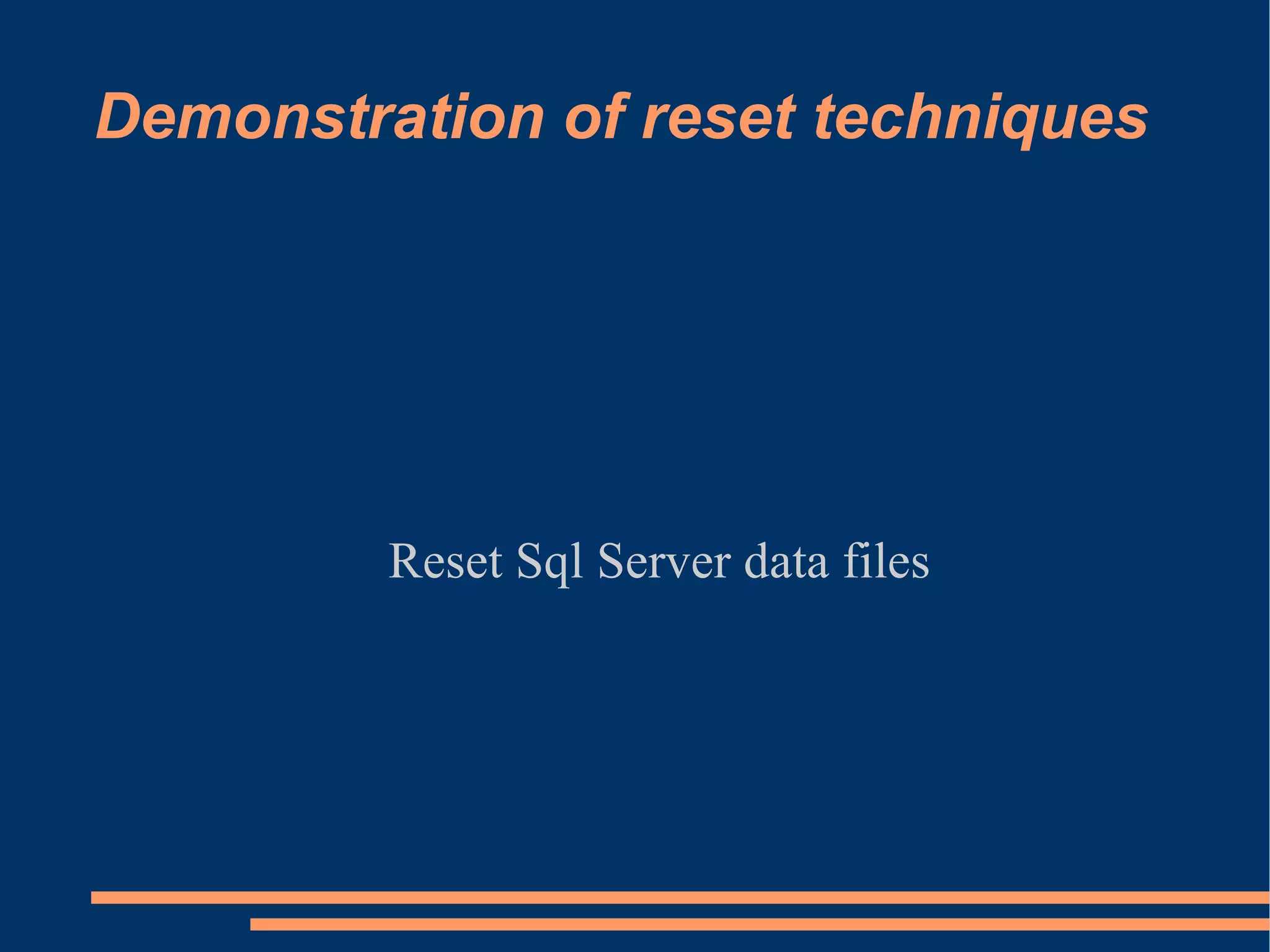 Demonstration of reset techniques

Reset Sql Server data files